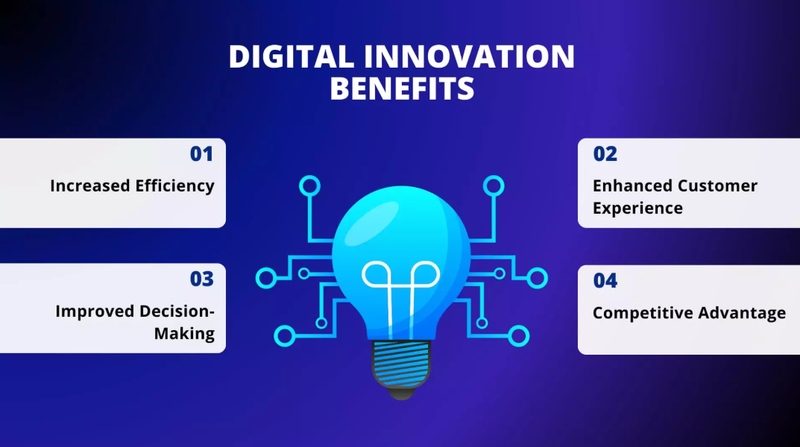 DIGITAL INNOVATION BENEFITS

01
Increased Efficiency

02
Enhanced Customer Experience

03
Improved Decision-Making

04
Competitive Advantage